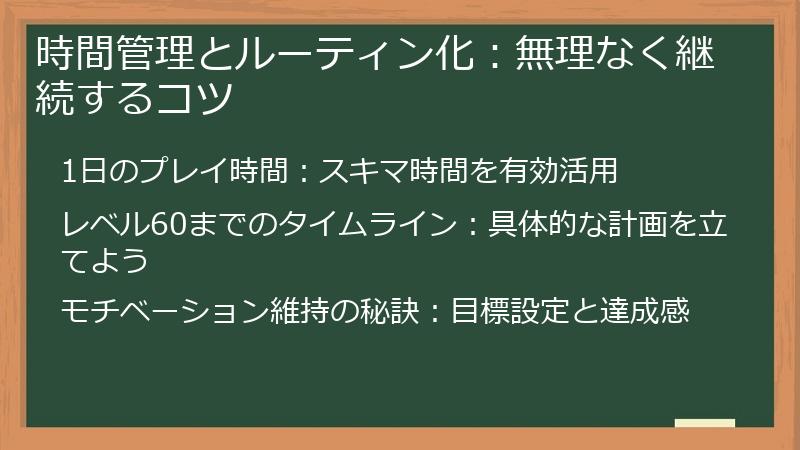 時間管理とルーティン化：無理なく継続するコツ

1日のプレイ時間：スキマ時間を有効活用

レベル60までのタイムライン：具体的な計画を立てよう

モチベーション維持の秘訣：目標設定と達成感